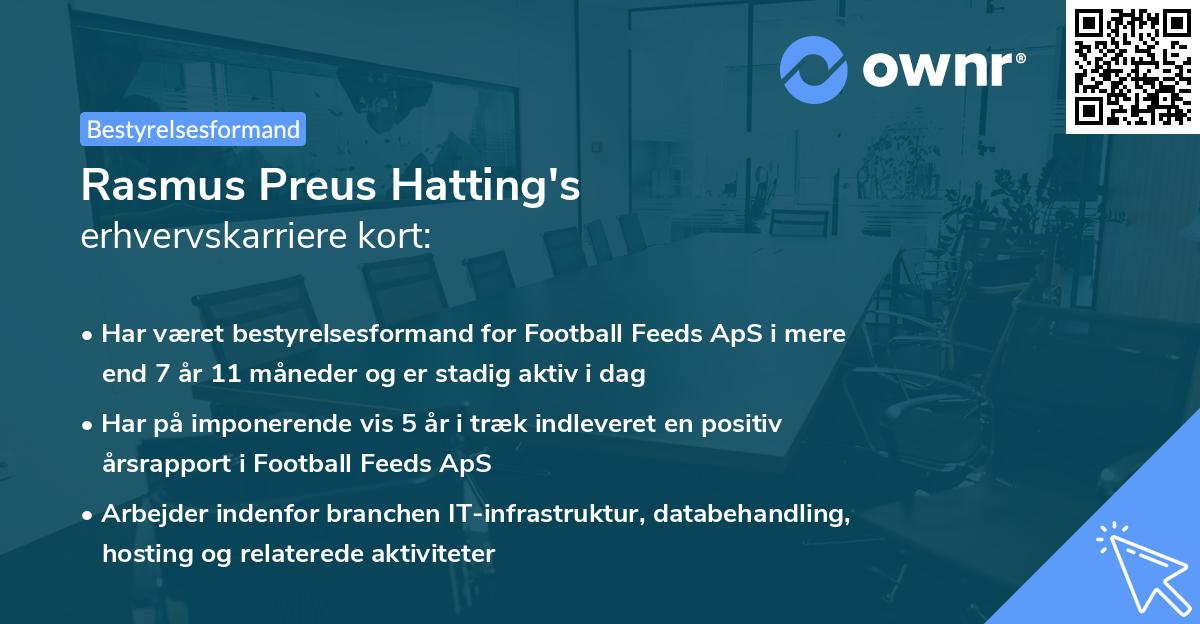 ownr®

Bestyrelsesformand

Rasmus Preus Hatting's
erhvervskarriere kort:

• Har været bestyrelsesformand for Football Feeds ApS i mere end 7 år 11 måneder og er stadig aktiv i dag

• Har på imponerende vis 5 år i træk indleveret en positiv årsrapport i Football Feeds ApS

• Arbejder indenfor branchen IT-infrastruktur, databehandling, hosting og relaterede aktiviteter